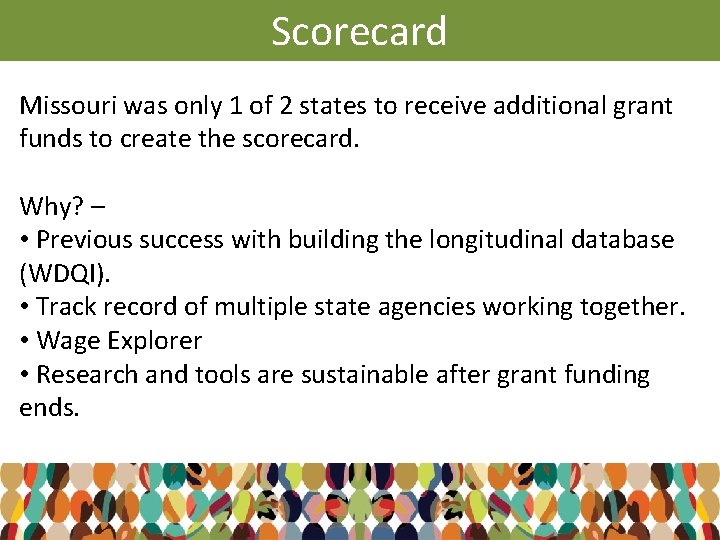 Scorecard

Missouri was only 1 of 2 states to receive additional grant funds to create the scorecard.

Why? –
• Previous success with building the longitudinal database (WDQI).
• Track record of multiple state agencies working together.
• Wage Explorer
• Research and tools are sustainable after grant funding ends.